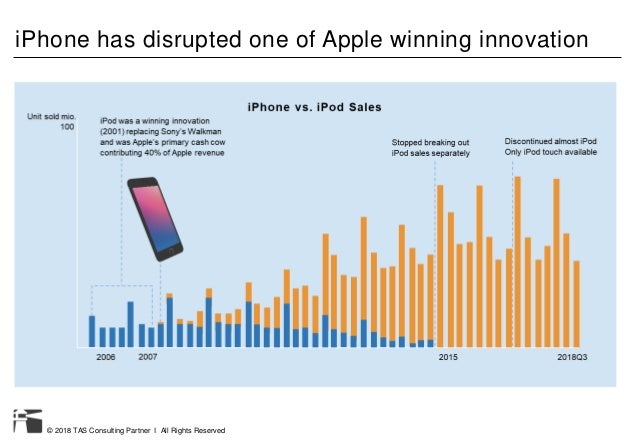 iPhone has disrupted one of Apple winning innovation

iPhone vs. iPod Sales

Unit sold mio.
100

iPod was a winning innovation (2001) replacing Sony's Walkman and was Apple's primary cash cow contributing 40% of Apple revenue

Stopped breaking out iPod sales separately

Discontinued almost iPod Only iPod touch available

2006

2007

2015

2018Q3

© 2018 TAS Consulting Partner I All Rights Reserved